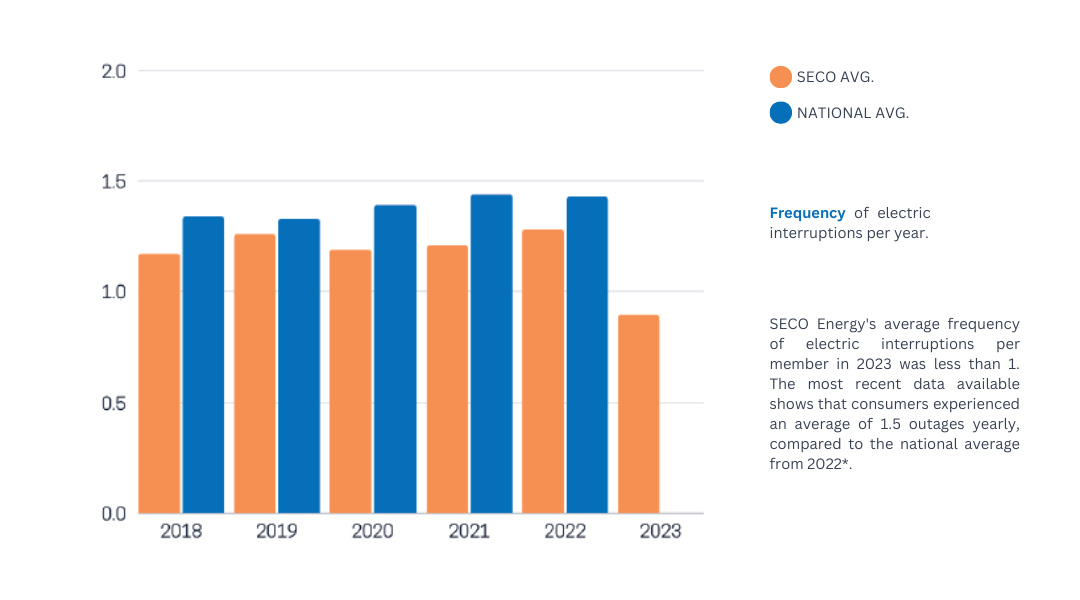 2.0
1.5
1.0
0.5
0.0

2018 2019 2020 2021 2022 2023

SECO AVG.
NATIONAL AVG.

Frequency of electric interruptions per year.

SECO Energy's average frequency of electric interruptions per member in 2023 was less than 1. The most recent data available shows that consumers experienced an average of 1.5 outages yearly, compared to the national average from 2022*.